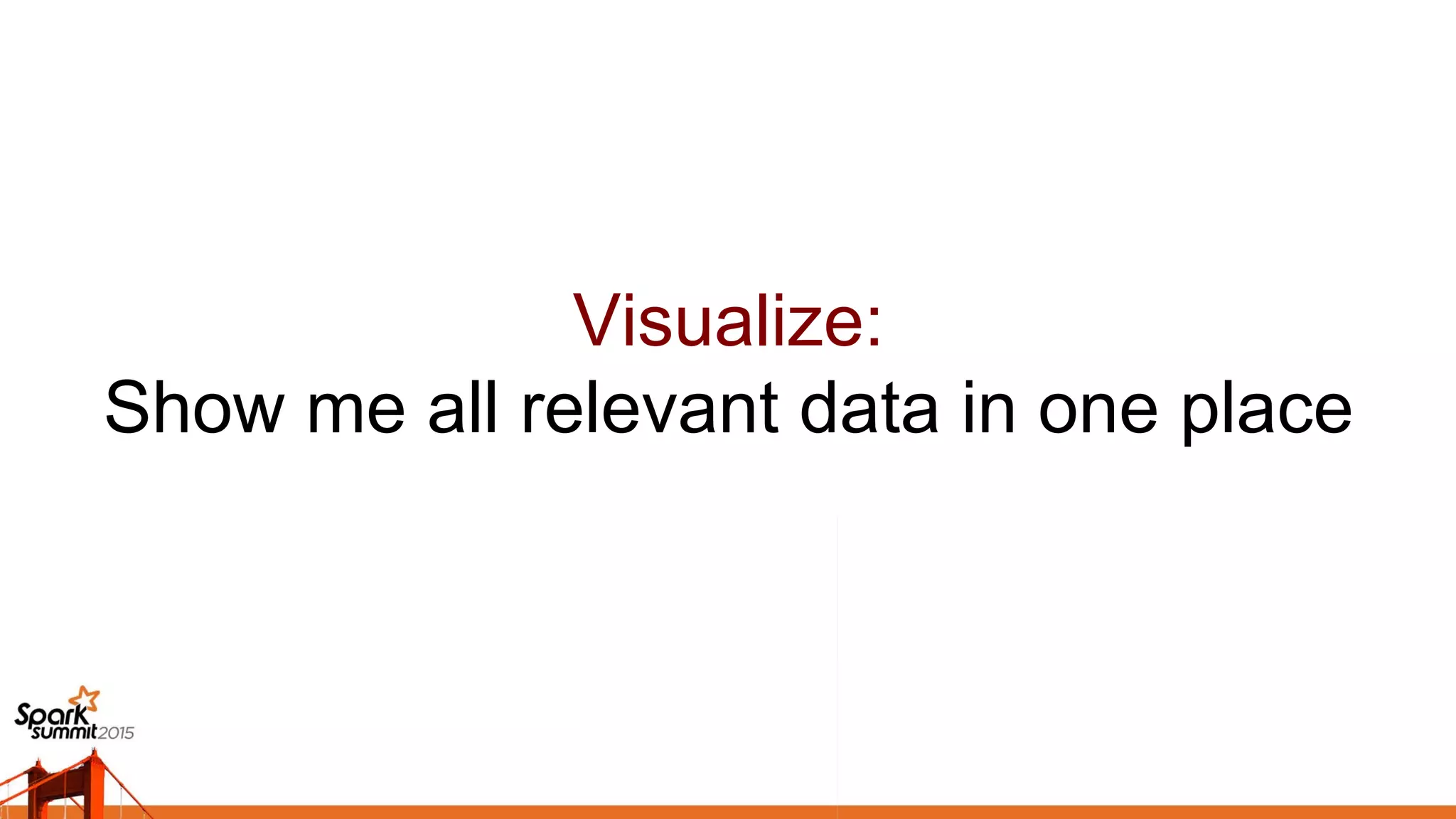 Visualize:
Show me all relevant data in one place

Spark summit 2015